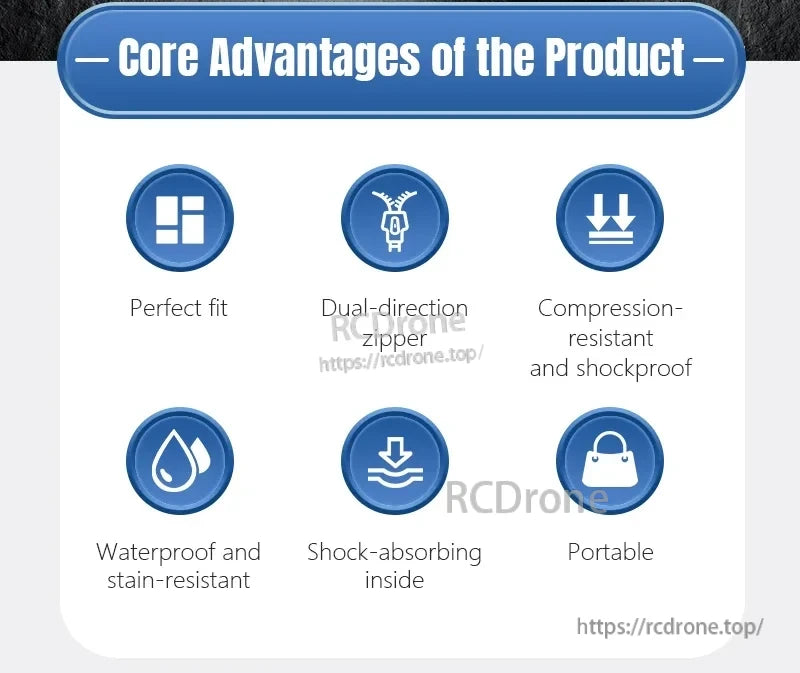 — Core Advantages of the Product —

Perfect fit

Dual-direction zipper

RCDrone
https://rcdrone.top/

Compression-resistant and shockproof

Waterproof and stain-resistant

Shock-absorbing inside

RCDrone

Portable

https://rcdrone.top/